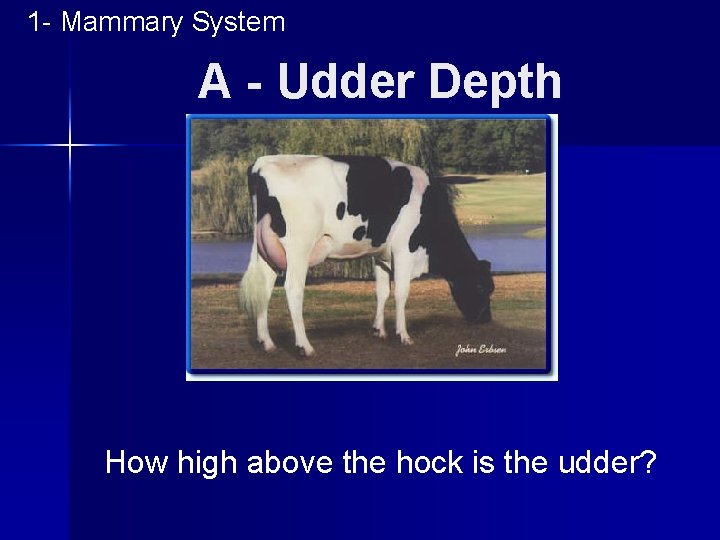 1- Mammary System

A - Udder Depth

John Erbsen

How high above the hock is the udder?